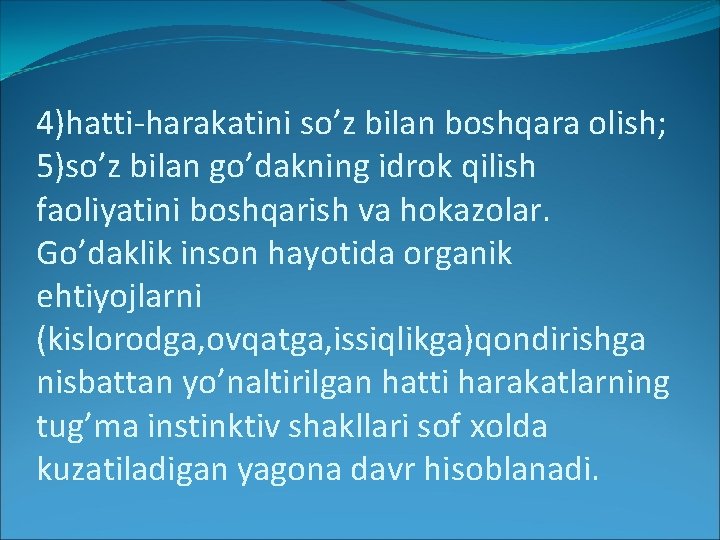 4)hatti-harakatini so’z bilan boshqara olish;
5)so’z bilan go’dakning idrok qilish faoliyatini boshqarish va hokazolar.
Go’daklik inson hayotida organik ehtiyojlarni (kislorodga,ovqatga,issiqlikga)qondirishga nisbattan yo’naltirilgan hatti harakatlarning tug’ma instinktiv shakllari sof xolda kuzatiladigan yagona davr hisoblanadi.